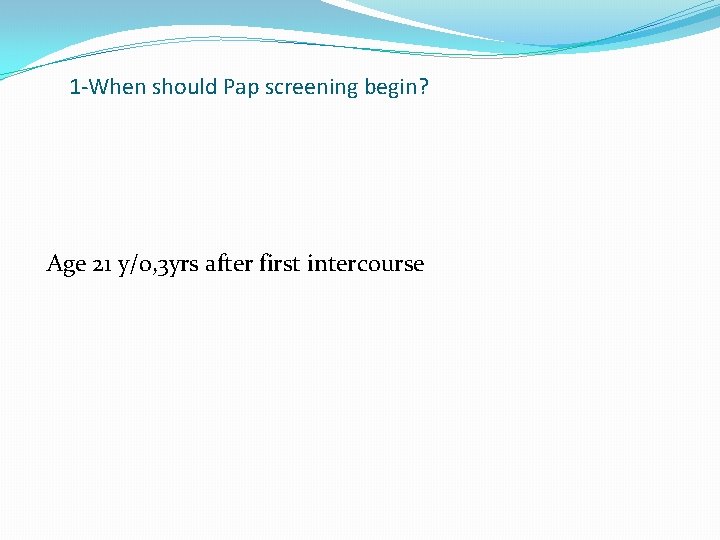 1-When should Pap screening begin?

Age 21 y/o,3yrs after first intercourse